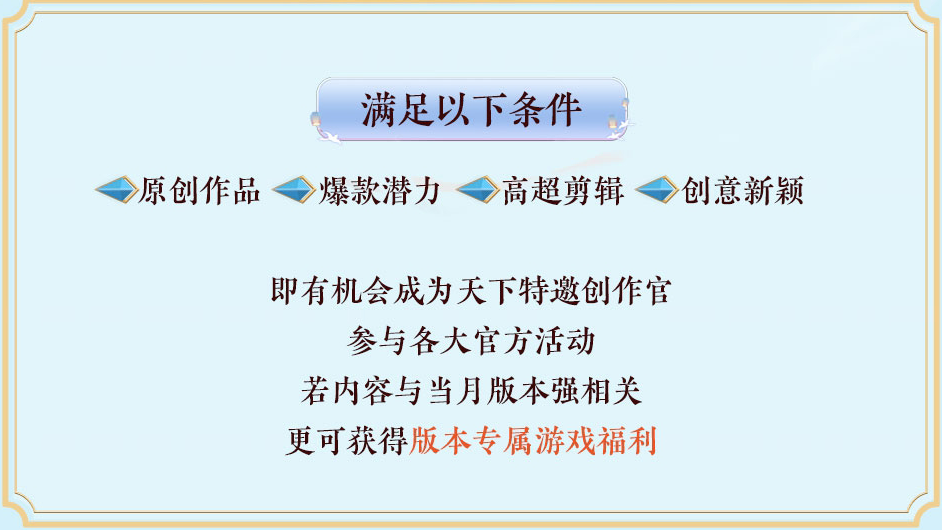 满足以下条件

原创作品 爆款潜力 高超剪辑 创意新颖

即有机会成为天下特邀创作官
参与各大官方活动
若内容与当月版本强相关
更可获得版本专属游戏福利